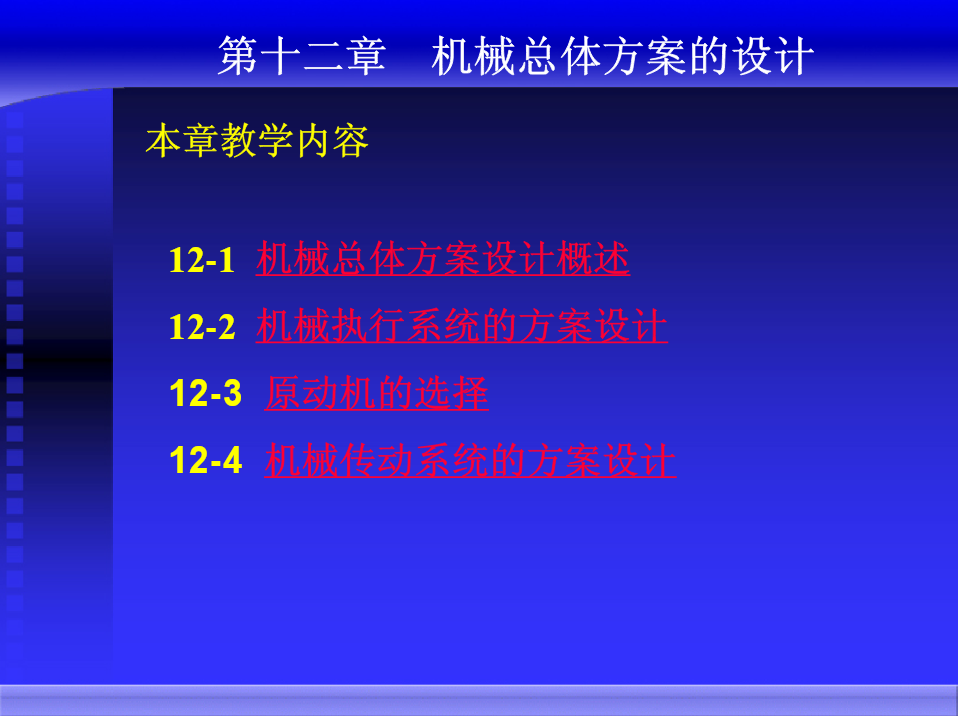 第十二章　机械总体方案的设计

本章教学内容

12-1 机械总体方案设计概述

12-2 机械执行系统的方案设计

12-3 原动机的选择

12-4 机械传动系统的方案设计